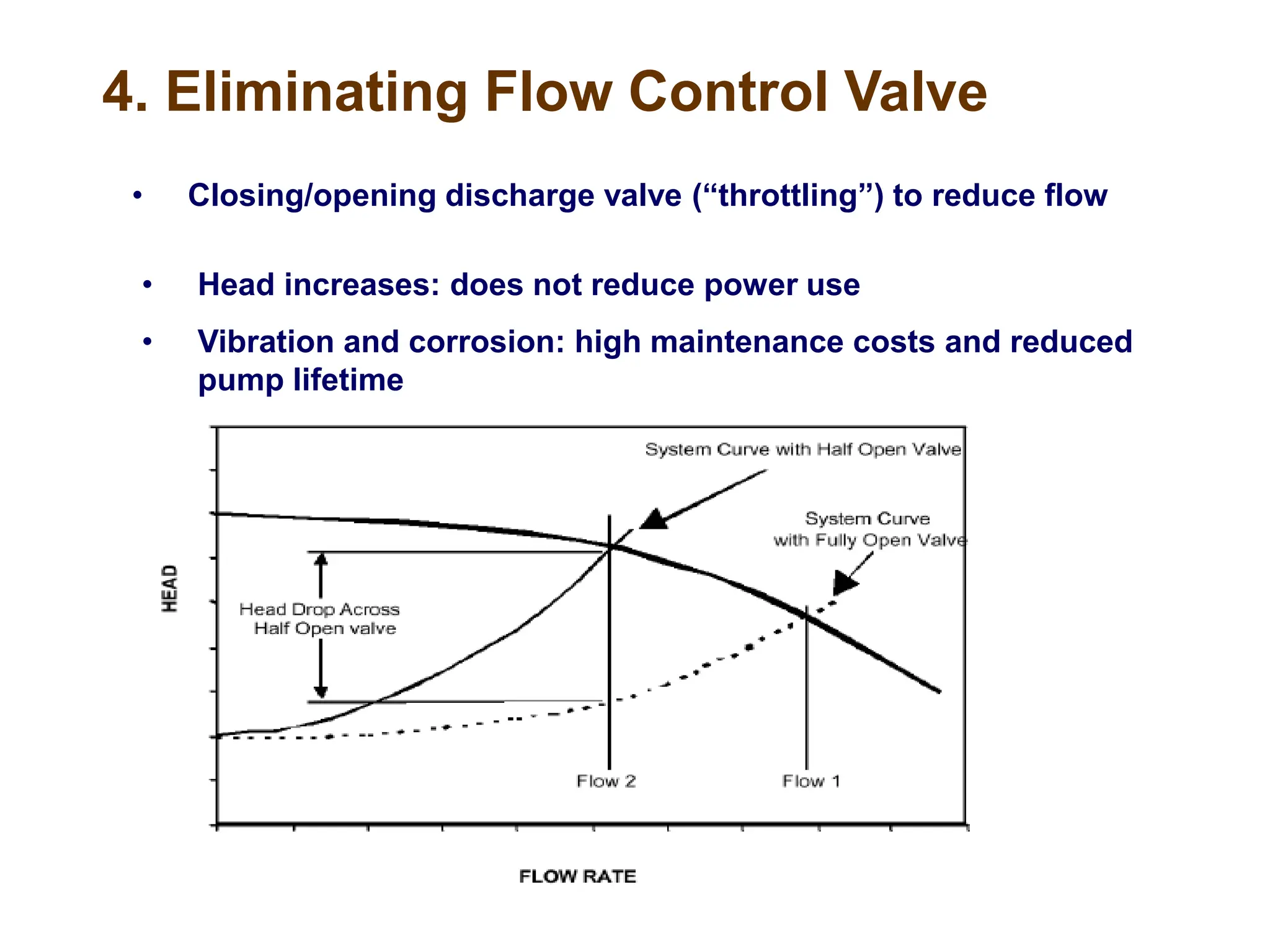 4. Eliminating Flow Control Valve

• Closing/opening discharge valve (“throttling”) to reduce flow

• Head increases: does not reduce power use

• Vibration and corrosion: high maintenance costs and reduced pump lifetime

System Curve with Half Open Valve

System Curve with Fully Open Valve

HEAD

Head Drop Across Half Open valve

Flow 2

Flow 1

FLOW RATE